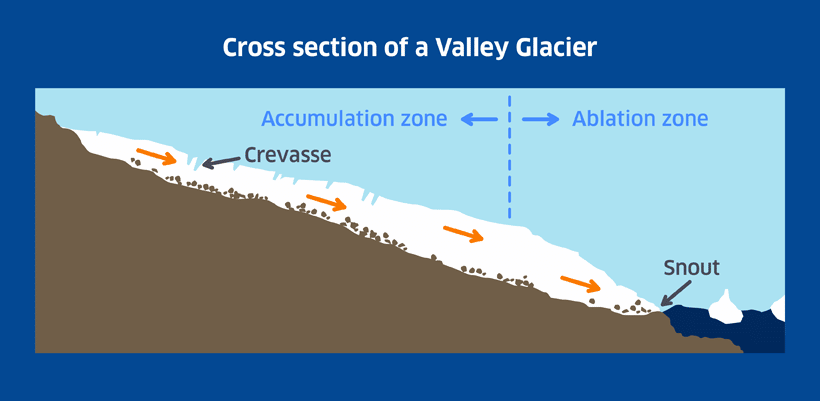 Cross section of a Valley Glacier

Accumulation zone

Ablation zone

Crevasse

Snout